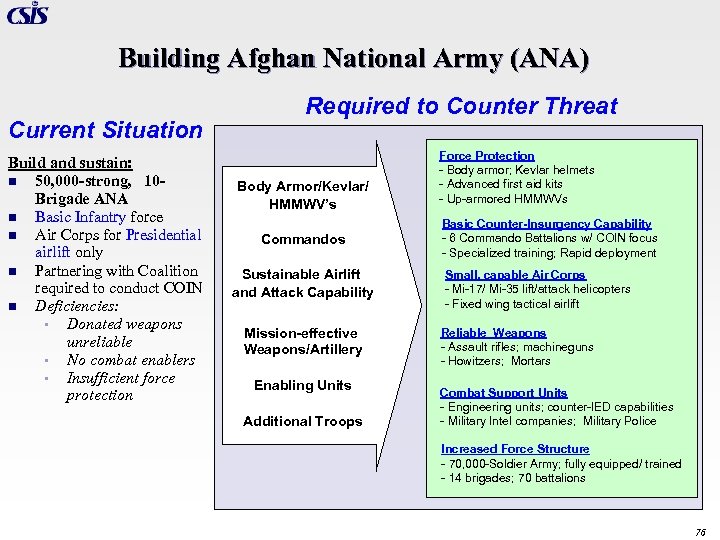 CSIS

Building Afghan National Army (ANA)

Current Situation

Build and sustain:
- 50,000-strong, 10-Brigade ANA
- Basic Infantry force
- Air Corps for Presidential airlift only
- Partnering with Coalition required to conduct COIN
- Deficiencies:
  - Donated weapons unreliable
  - No combat enablers
  - Insufficient force protection

Required to Counter Threat

Body Armor/Kevlar/ HMMWV's

Commandos

Sustainable Airlift and Attack Capability

Mission-effective Weapons/Artillery

Enabling Units

Additional Troops

Force Protection
- Body armor; Kevlar helmets
- Advanced first aid kits
- Up-armored HMMWVs

Basic Counter-Insurgency Capability
- 6 Commando Battalions w/ COIN focus
- Specialized training; Rapid deployment

Small, capable Air Corps
- Mi-17/ Mi-35 lift/attack helicopters
- Fixed wing tactical airlift

Reliable Weapons
- Assault rifles; machineguns
- Howitzers; Mortars

Combat Support Units
- Engineering units; counter-IED capabilities
- Military Intel companies; Military Police

Increased Force Structure
- 70,000-Soldier Army; fully equipped/ trained
- 14 brigades; 70 battalions

76